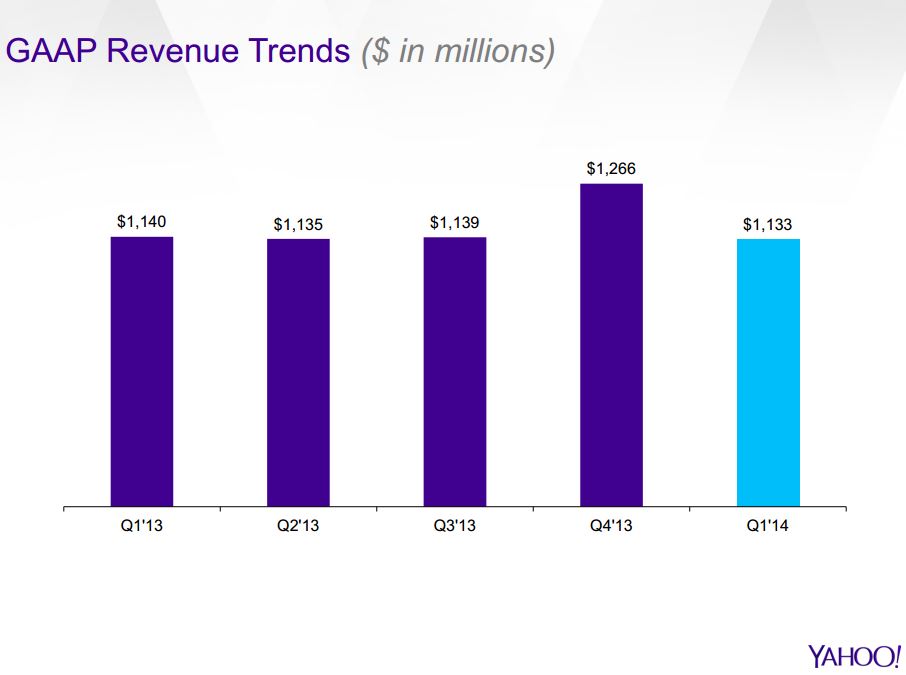 GAAP Revenue Trends ($ in millions)

$1,140
$1,135
$1,139
$1,266
$1,133

Q1'13
Q2'13
Q3'13
Q4'13
Q1'14

YAHOO!